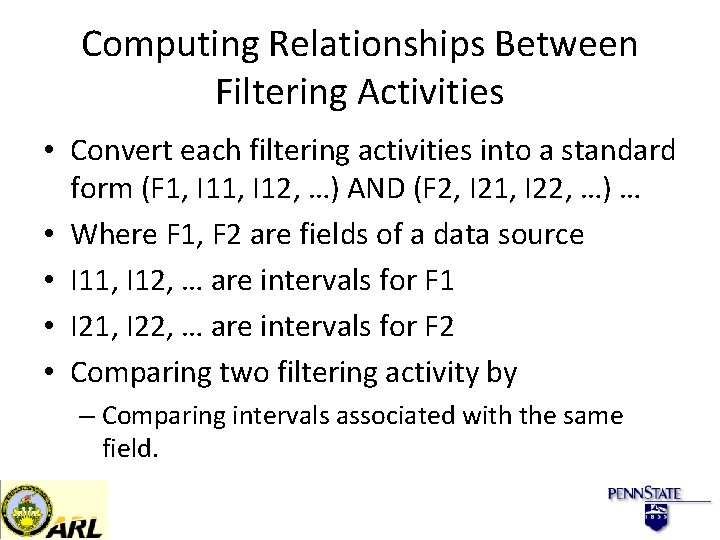 Computing Relationships Between Filtering Activities

• Convert each filtering activities into a standard form (F1, I11, I12, …) AND (F2, I21, I22, …) …
• Where F1, F2 are fields of a data source
• I11, I12, … are intervals for F1
• I21, I22, … are intervals for F2
• Comparing two filtering activity by
– Comparing intervals associated with the same field.

ARL

PENNSTATE
1855